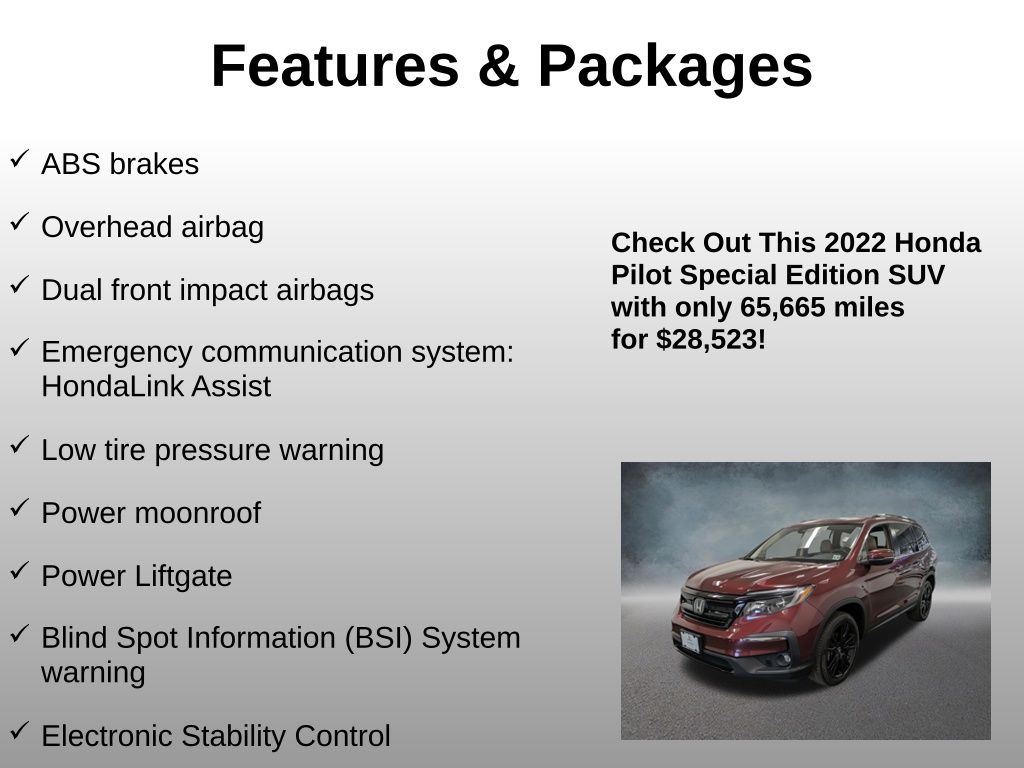 Features & Packages

✓ ABS brakes

✓ Overhead airbag

✓ Dual front impact airbags

✓ Emergency communication system: HondaLink Assist

✓ Low tire pressure warning

✓ Power moonroof

✓ Power Liftgate

✓ Blind Spot Information (BSI) System warning

✓ Electronic Stability Control

Check Out This 2022 Honda Pilot Special Edition SUV with only 65,665 miles for $28,523!